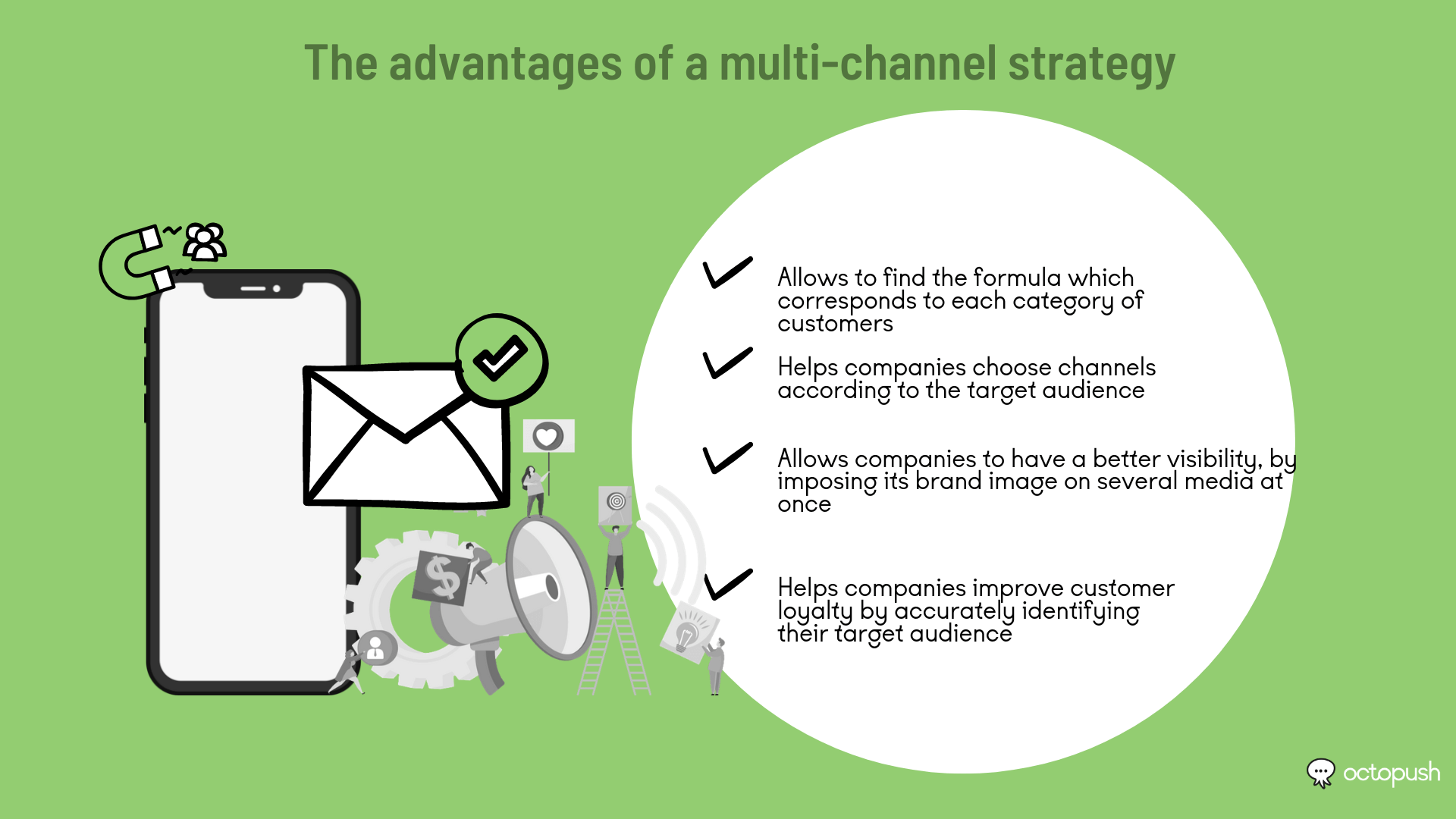 The advantages of a multi-channel strategy

Allows to find the formula which corresponds to each category of customers

Helps companies choose channels according to the target audience

Allows companies to have a better visibility, by imposing its brand image on several media at once

Helps companies improve customer loyalty by accurately identifying their target audience

octopush